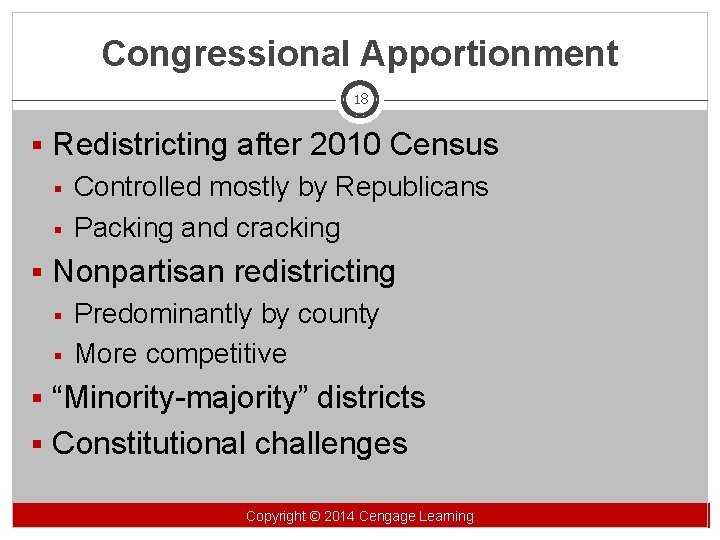 Congressional Apportionment

18

- Redistricting after 2010 Census
  - Controlled mostly by Republicans
  - Packing and cracking
- Nonpartisan redistricting
  - Predominantly by county
  - More competitive
- “Minority-majority” districts
- Constitutional challenges

Copyright © 2014 Cengage Learning